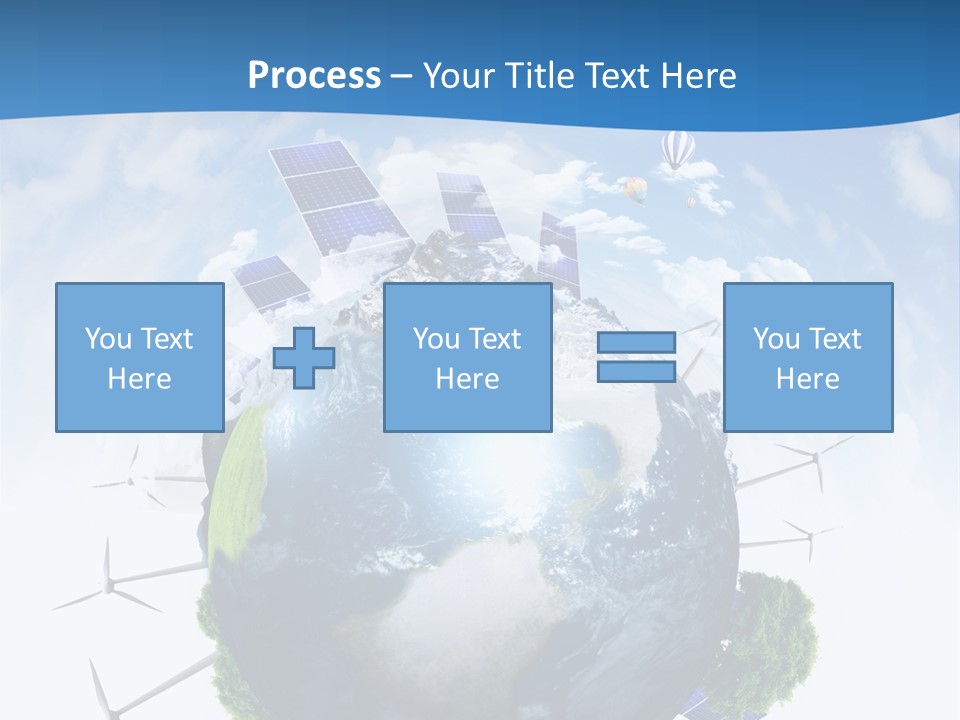 Process – Your Title Text Here

You Text Here

You Text Here

You Text Here